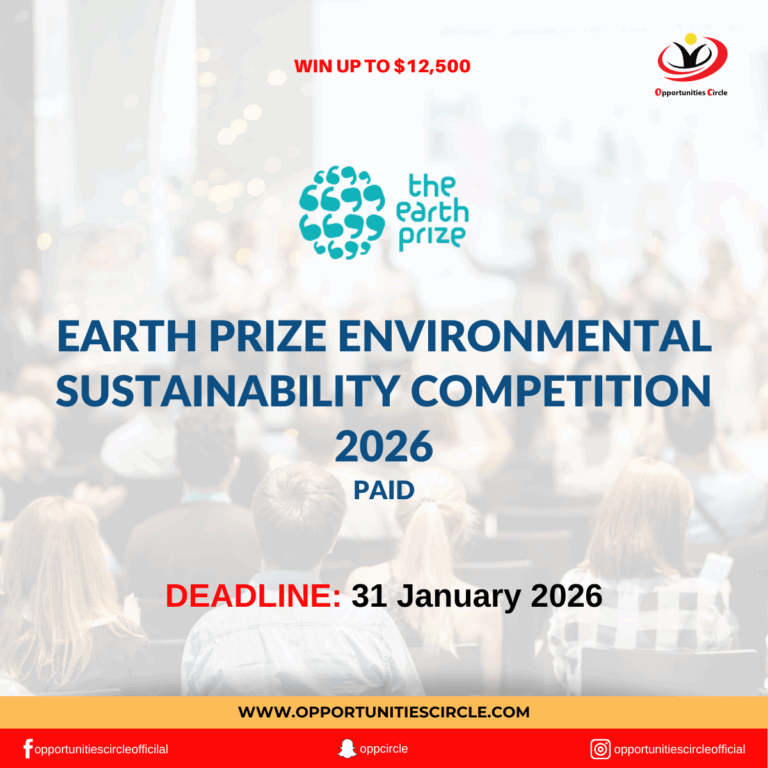 WIN UP TO $12,500

Opportunities Circle

the earth prize

EARTH PRIZE ENVIRONMENTAL SUSTAINABILITY COMPETITION 2026

PAID

DEADLINE: 31 January 2026

WWW.OPPORTUNITIESCIRCLE.COM

opportunitiescircleofficilal

oppcircle

opportunitiescircleofficial